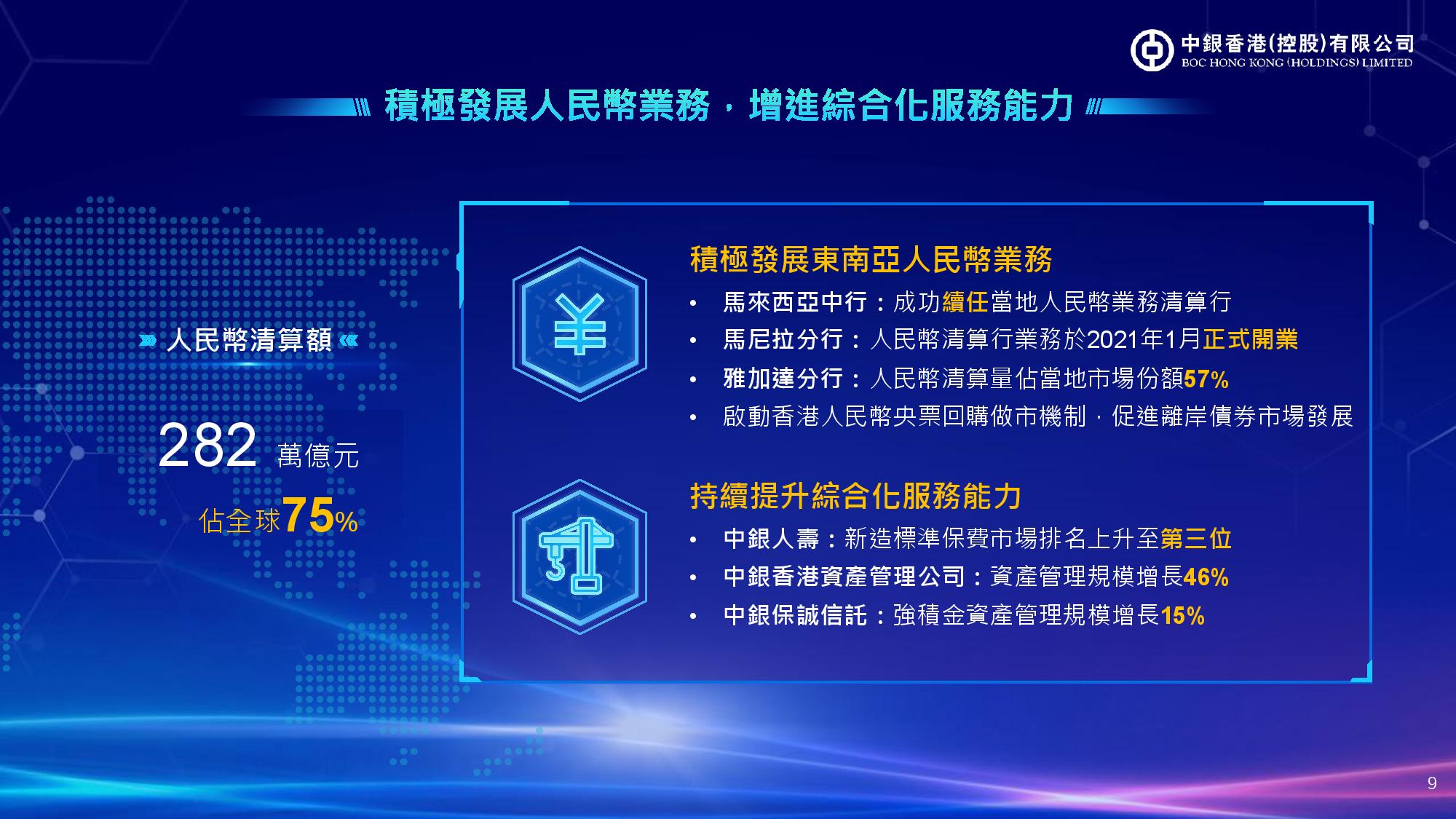 中銀香港(控股)有限公司
BOC HONG KONG (HOLDINGS) LIMITED

積極發展人民幣業務，增進綜合化服務能力

人民幣清算額

282 萬億元

佔全球75%

積極發展東南亞人民幣業務

• 馬來西亞中行：成功續任當地人民幣業務清算行
• 馬尼拉分行：人民幣清算行業務於2021年1月正式開業
• 雅加達分行：人民幣清算量佔當地市場份額57%
• 啟動香港人民幣央票回購做市機制，促進離岸債券市場發展

持續提升綜合化服務能力

• 中銀人壽：新造標準保費市場排名上升至第三位
• 中銀香港資產管理公司：資產管理規模增長46%
• 中銀保誠信託：強積金資產管理規模增長15%

9